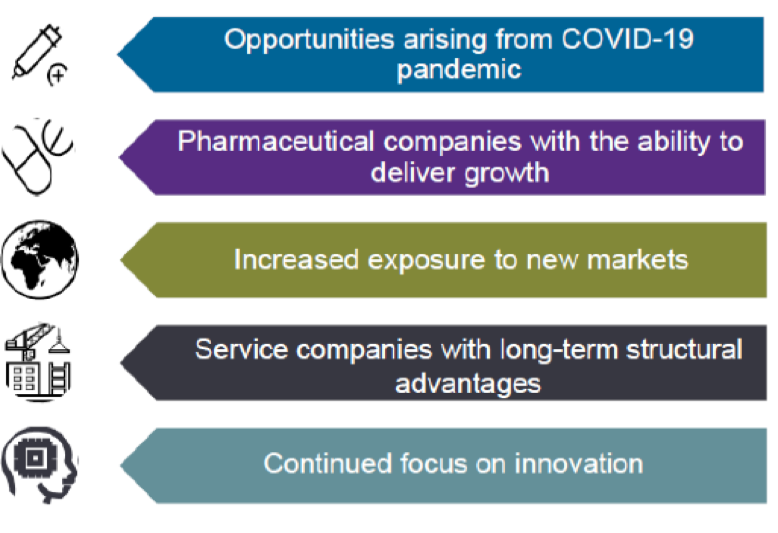 Opportunities arising from COVID-19 pandemic

Pharmaceutical companies with the ability to deliver growth

Increased exposure to new markets

Service companies with long-term structural advantages

Continued focus on innovation